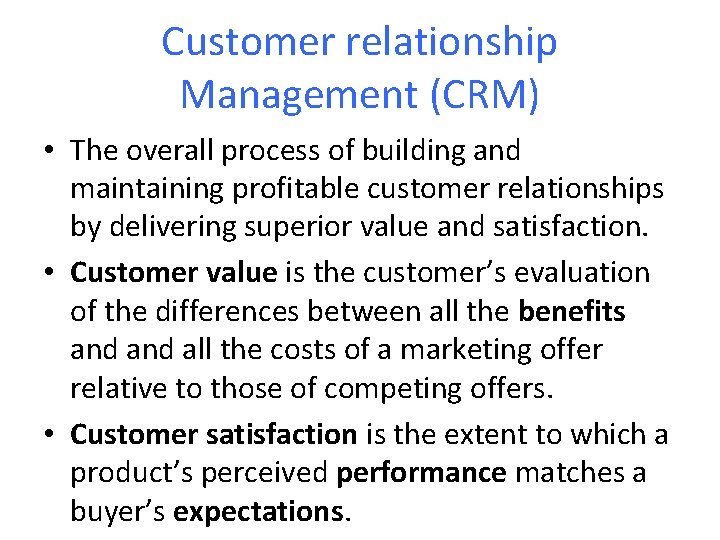 Customer relationship Management (CRM)

• The overall process of building and maintaining profitable customer relationships by delivering superior value and satisfaction.

• Customer value is the customer's evaluation of the differences between all the benefits and and all the costs of a marketing offer relative to those of competing offers.

• Customer satisfaction is the extent to which a product's perceived performance matches a buyer's expectations.